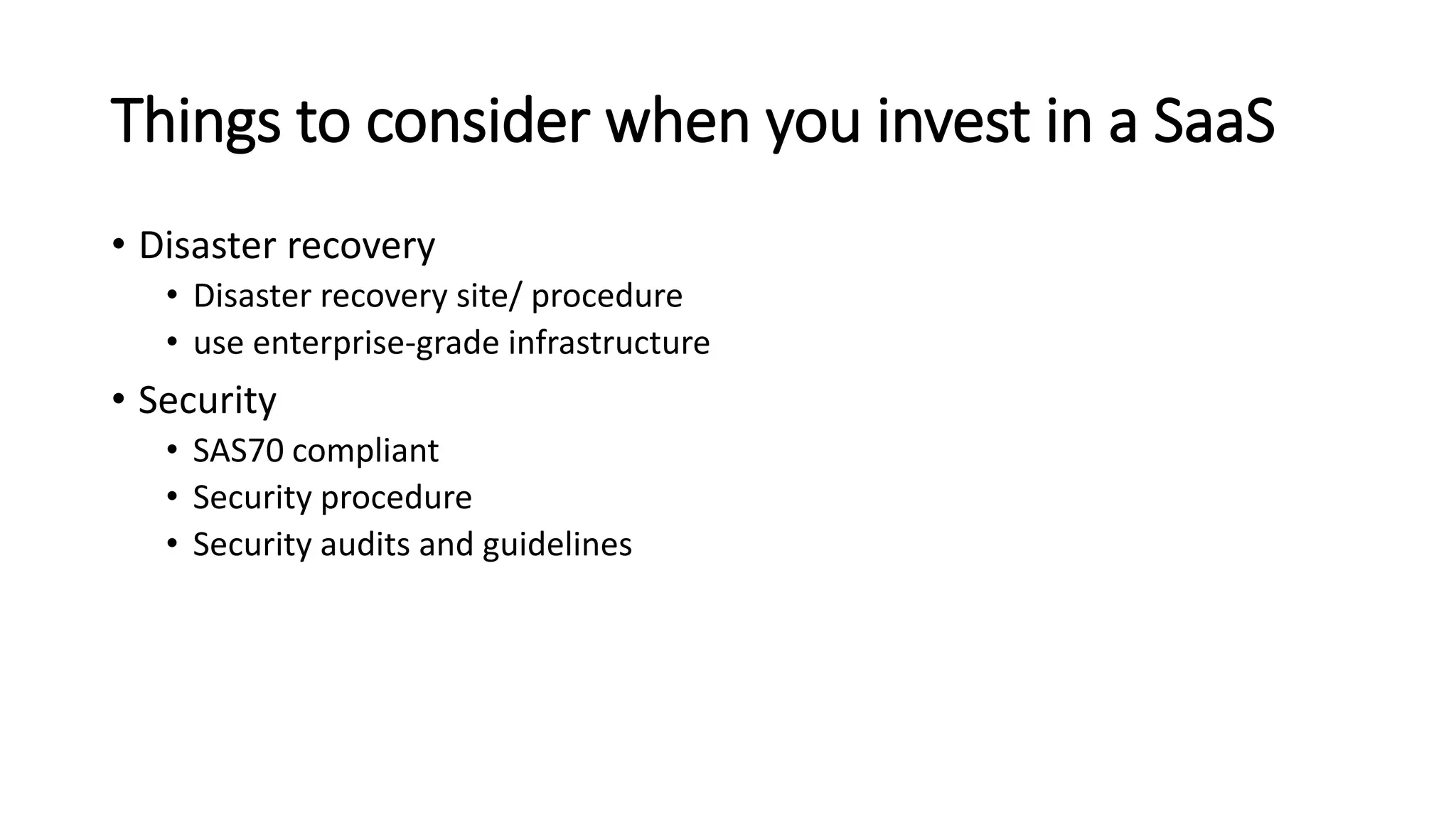 Things to consider when you invest in a SaaS

• Disaster recovery
  • Disaster recovery site/ procedure
  • use enterprise-grade infrastructure
• Security
  • SAS70 compliant
  • Security procedure
  • Security audits and guidelines